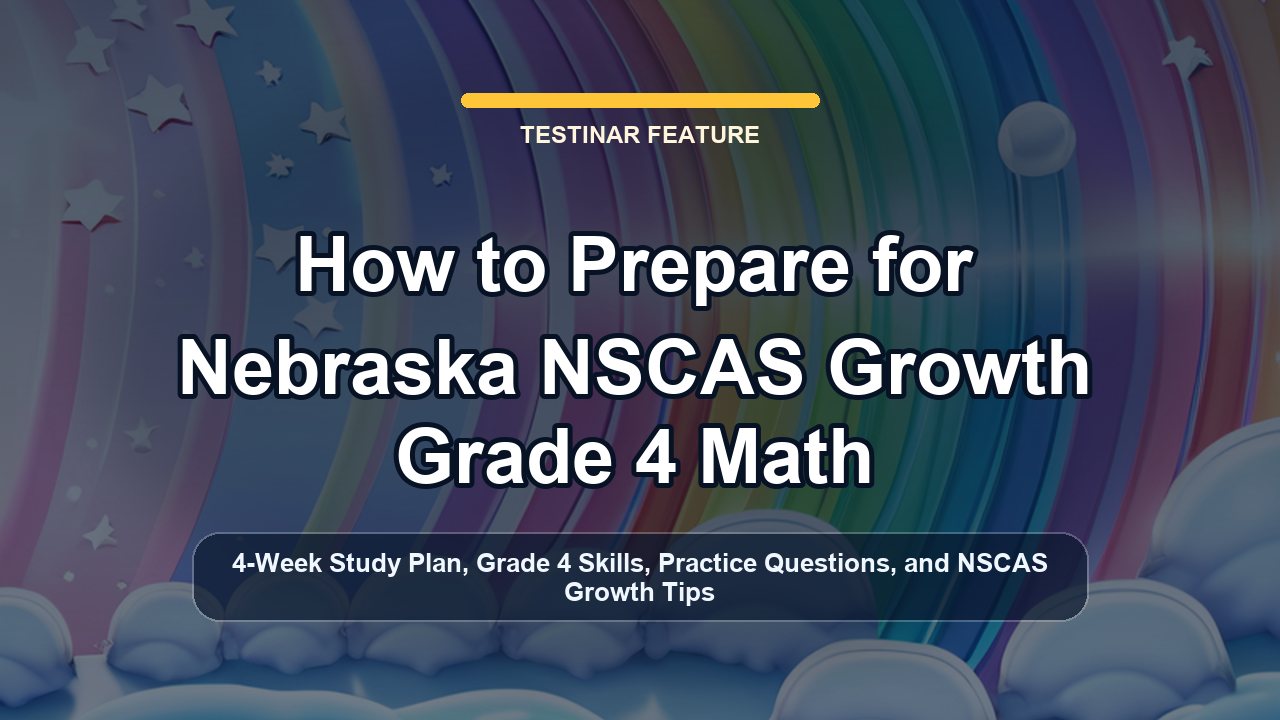 TESTINAR FEATURE

How to Prepare for Nebraska NSCAS Growth Grade 4 Math

4-Week Study Plan, Grade 4 Skills, Practice Questions, and NSCAS Growth Tips